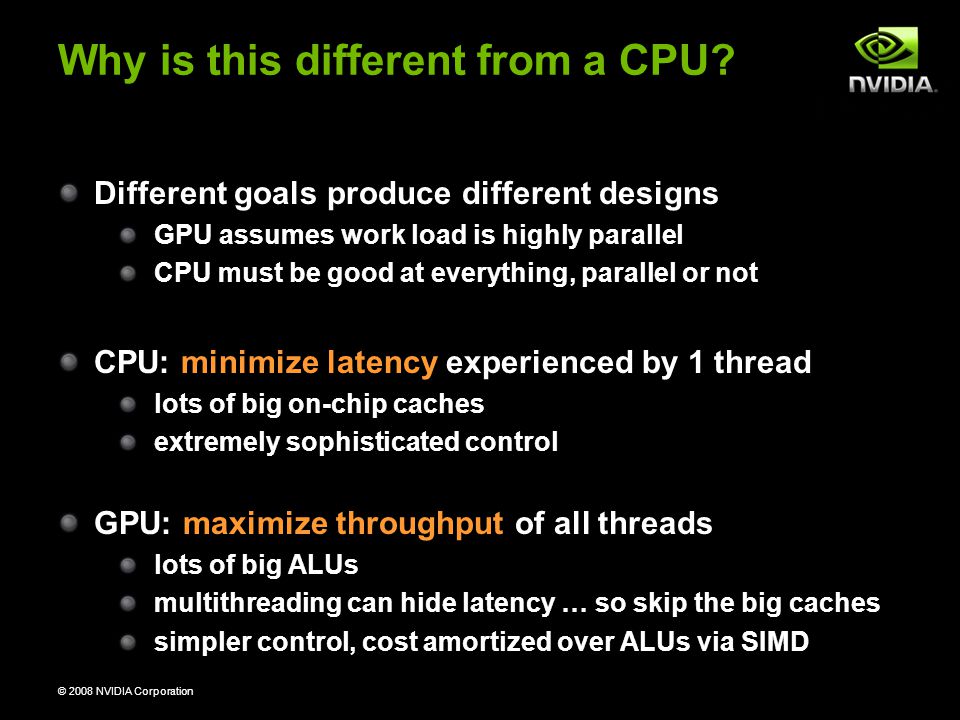 Why is this different from a CPU?

NVIDIA.

Different goals produce different designs
GPU assumes work load is highly parallel
CPU must be good at everything, parallel or not

CPU: minimize latency experienced by 1 thread
lots of big on-chip caches
extremely sophisticated control

GPU: maximize throughput of all threads
lots of big ALUs
multithreading can hide latency … so skip the big caches
simpler control, cost amortized over ALUs via SIMD

© 2008 NVIDIA Corporation